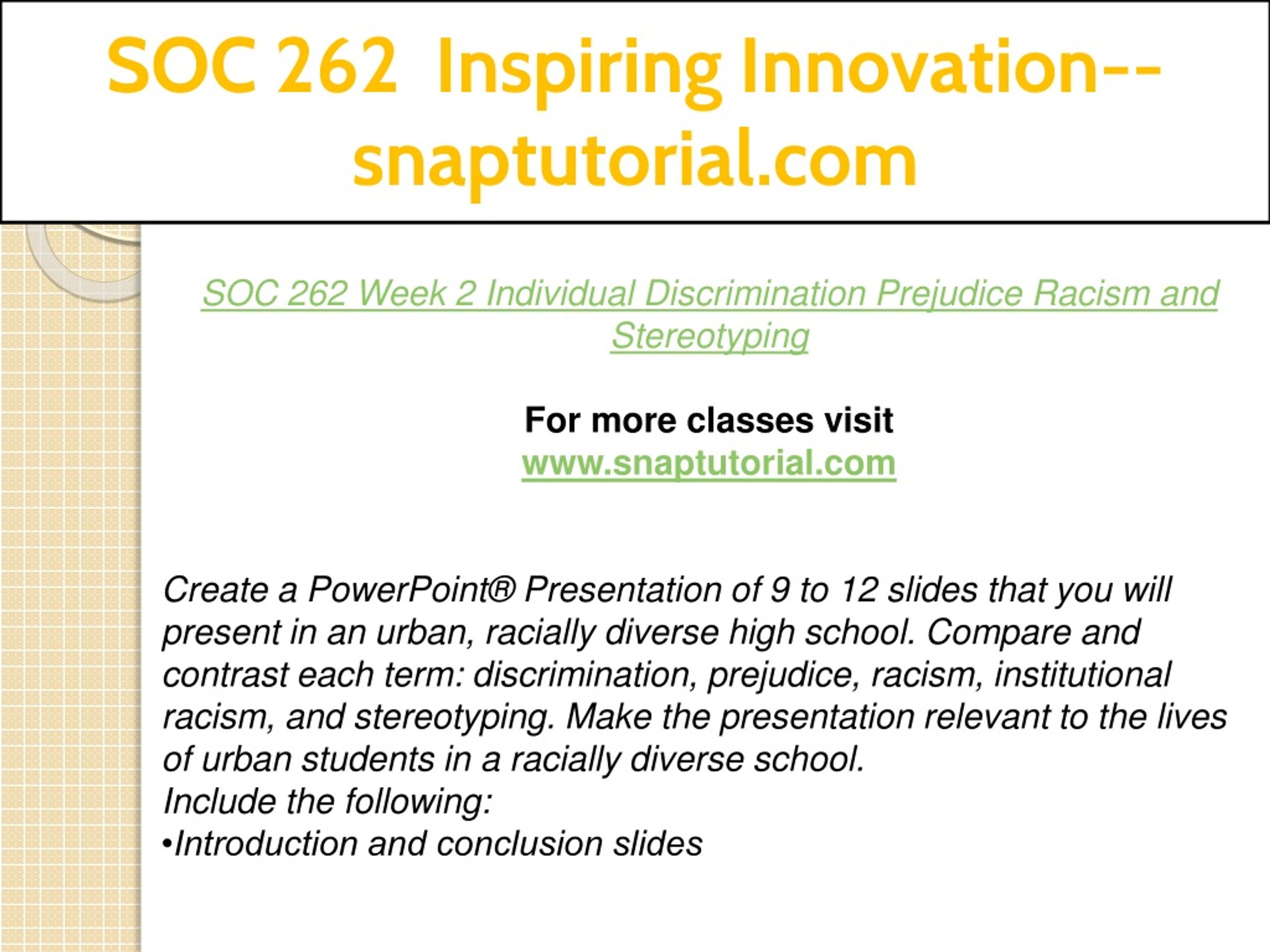 SOC 262 Inspiring Innovation--snaptutorial.com

SOC 262 Week 2 Individual Discrimination Prejudice Racism and Stereotyping

For more classes visit
www.snaptutorial.com

Create a PowerPoint® Presentation of 9 to 12 slides that you will present in an urban, racially diverse high school. Compare and contrast each term: discrimination, prejudice, racism, institutional racism, and stereotyping. Make the presentation relevant to the lives of urban students in a racially diverse school.
Include the following:
•Introduction and conclusion slides